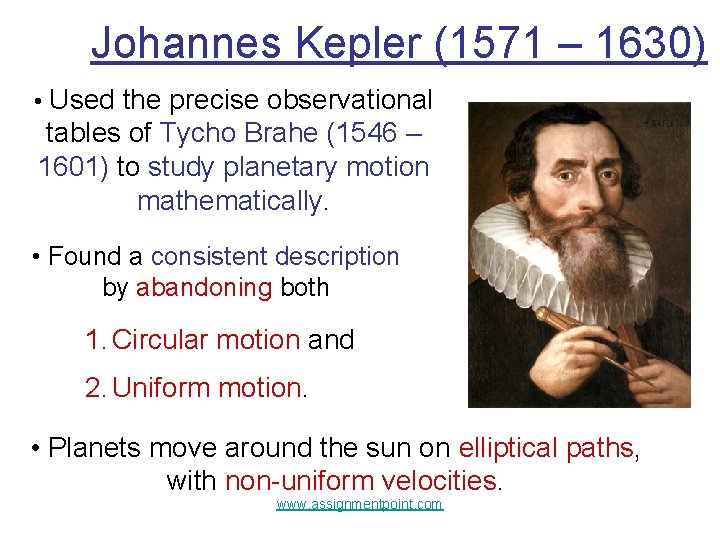 Johannes Kepler (1571 – 1630)

• Used the precise observational tables of Tycho Brahe (1546 – 1601) to study planetary motion mathematically.

• Found a consistent description by abandoning both

1. Circular motion and

2. Uniform motion.

• Planets move around the sun on elliptical paths, with non-uniform velocities.

www.assignmentpoint.com